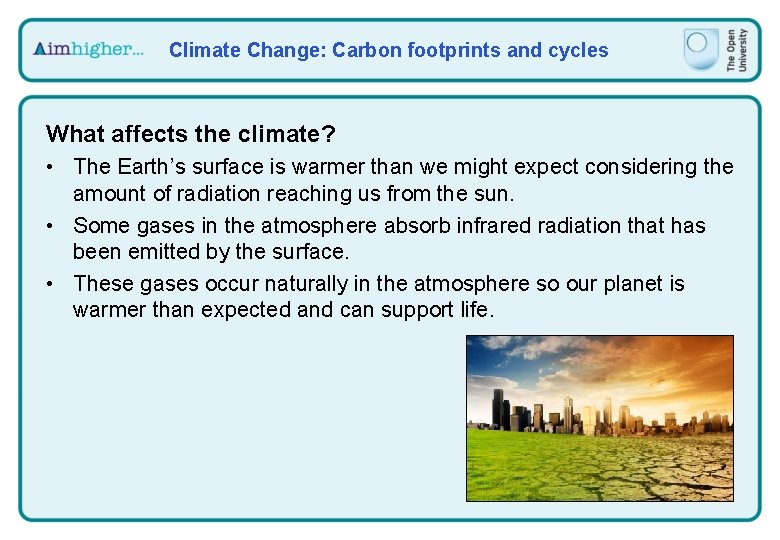 Aimhigher...

Climate Change: Carbon footprints and cycles

The Open University

What affects the climate?

• The Earth’s surface is warmer than we might expect considering the amount of radiation reaching us from the sun.
• Some gases in the atmosphere absorb infrared radiation that has been emitted by the surface.
• These gases occur naturally in the atmosphere so our planet is warmer than expected and can support life.